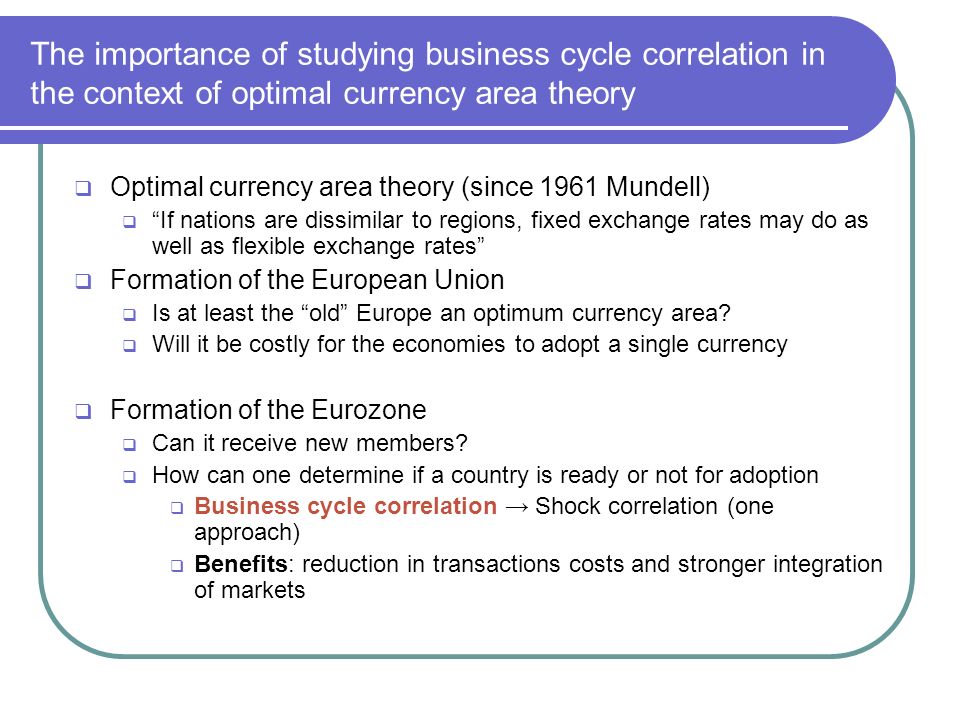 The importance of studying business cycle correlation in the context of optimal currency area theory

Optimal currency area theory (since 1961 Mundell)
“If nations are dissimilar to regions, fixed exchange rates may do as well as flexible exchange rates”

Formation of the European Union
Is at least the “old” Europe an optimum currency area?
Will it be costly for the economies to adopt a single currency

Formation of the Eurozone
Can it receive new members?
How can one determine if a country is ready or not for adoption
Business cycle correlation → Shock correlation (one approach)
Benefits: reduction in transactions costs and stronger integration of markets